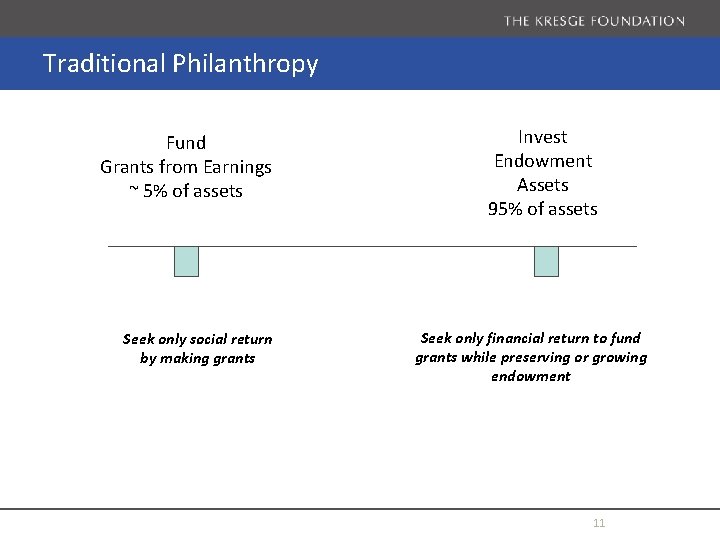 THE KRESGE FOUNDATION

Traditional Philanthropy

Fund
Grants from Earnings
~ 5% of assets

Invest
Endowment
Assets
95% of assets

Seek only social return by making grants

Seek only financial return to fund grants while preserving or growing endowment

11